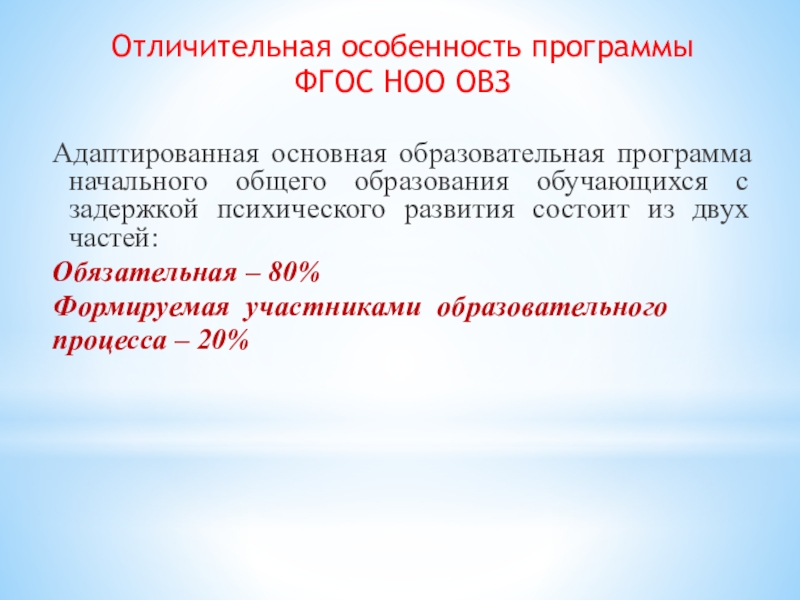 Отличительная особенность программы
ФГОС НОО ОВЗ

Адаптированная основная образовательная программа начального общего образования обучающихся с задержкой психического развития состоит из двух частей:

Обязательная – 80%

Формируемая участниками образовательного процесса – 20%